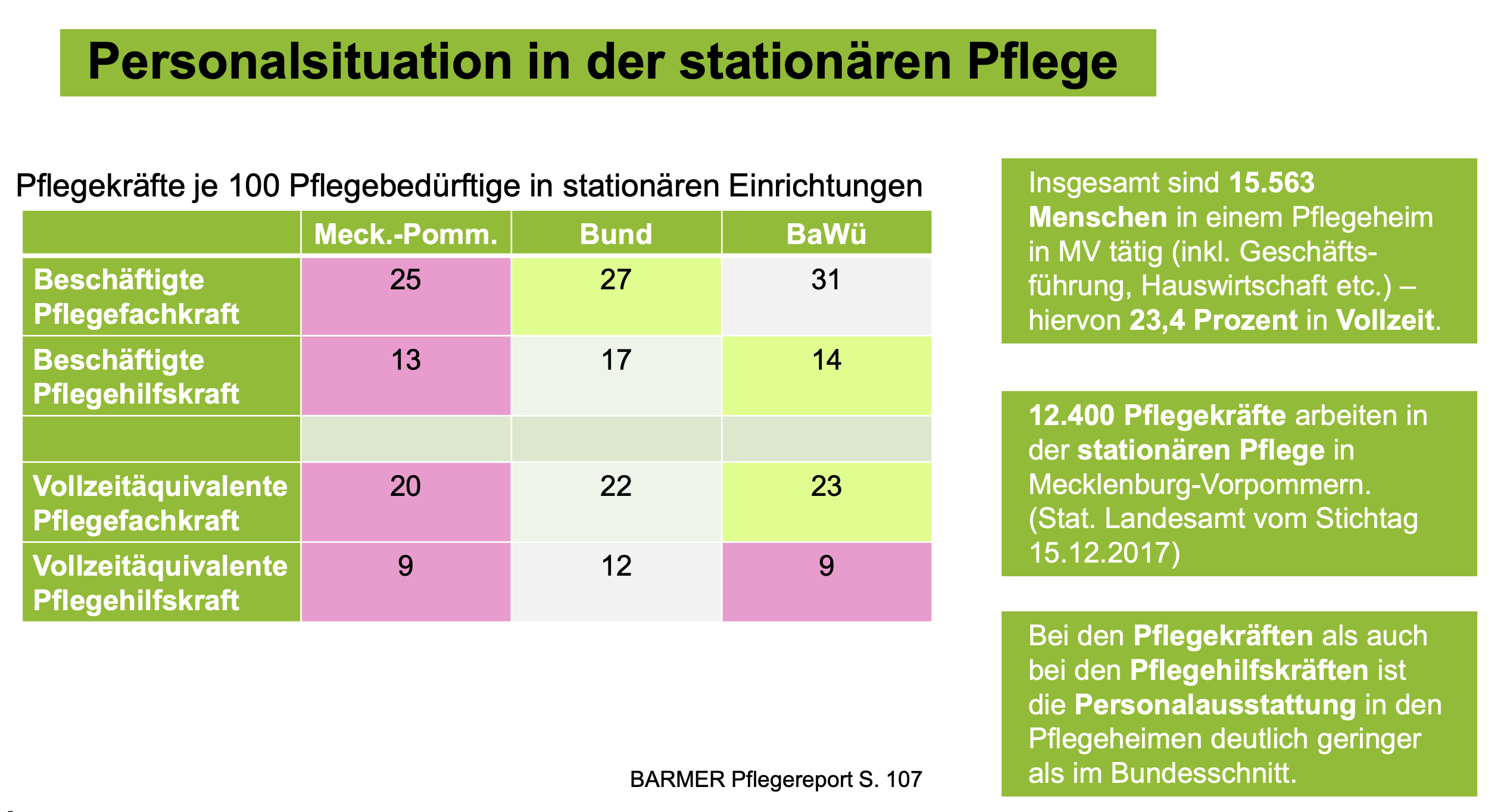 Personalsituation in der stationären Pflege

Pflegekräfte je 100 Pflegebedürftige in stationären Einrichtungen

| | Meck.-Pomm. | Bund | BaWü |
|---|---|---|---|
| Beschäftigte Pflegefachkraft | 25 | 27 | 31 |
| Beschäftigte Pflegehilfskraft | 13 | 17 | 14 |
| | | | |
| Vollzeitäquivalente Pflegefachkraft | 20 | 22 | 23 |
| Vollzeitäquivalente Pflegehilfskraft | 9 | 12 | 9 |

BARMER Pflegereport S. 107

Insgesamt sind 15.563 Menschen in einem Pflegeheim in MV tätig (inkl. Geschäftsführung, Hauswirtschaft etc.) – hiervon 23,4 Prozent in Vollzeit.

12.400 Pflegekräfte arbeiten in der stationären Pflege in Mecklenburg-Vorpommern. (Stat. Landesamt vom Stichtag 15.12.2017)

Bei den Pflegekräften als auch bei den Pflegehilfskräften ist die Personalausstattung in den Pflegeheimen deutlich geringer als im Bundesschnitt.